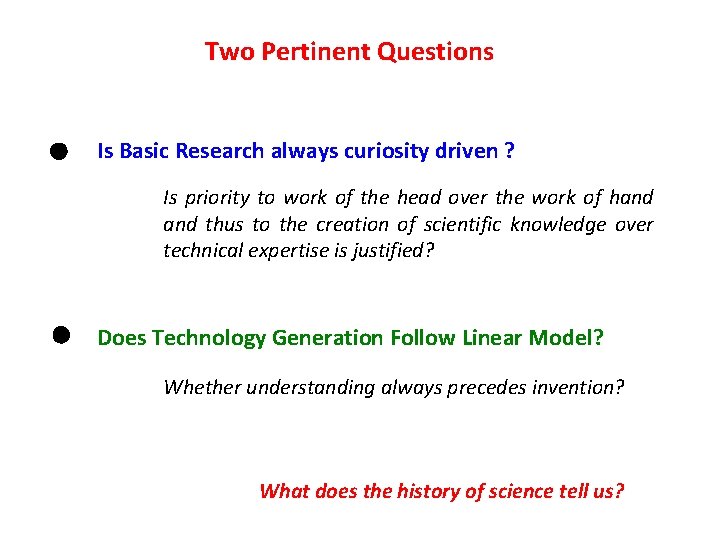 Two Pertinent Questions

● Is Basic Research always curiosity driven ?

Is priority to work of the head over the work of hand and thus to the creation of scientific knowledge over technical expertise is justified?

● Does Technology Generation Follow Linear Model?

Whether understanding always precedes invention?

What does the history of science tell us?